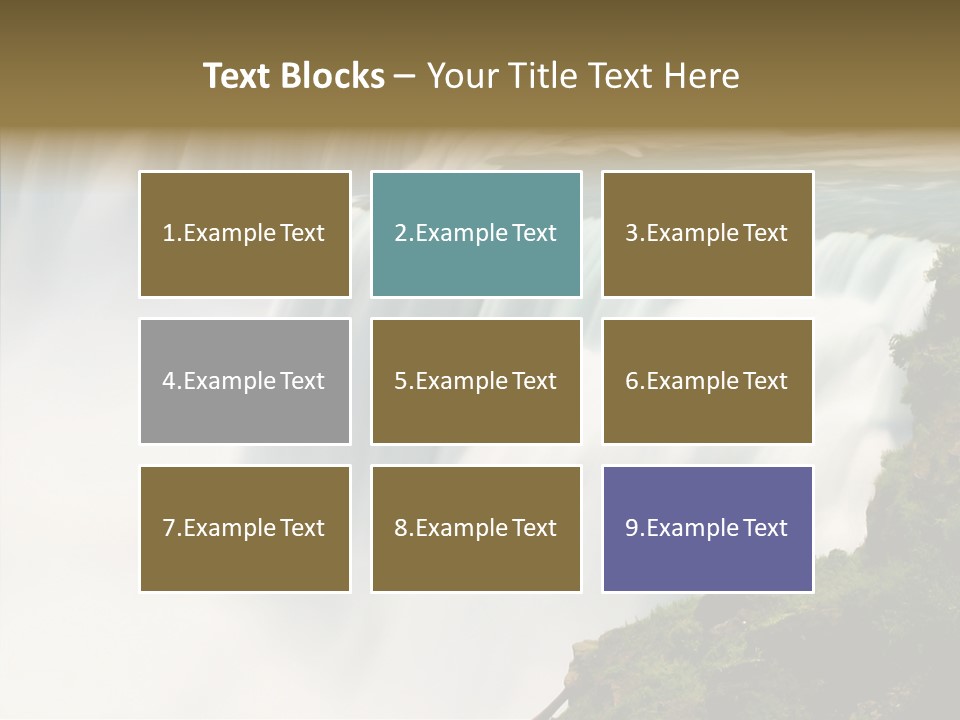 Text Blocks – Your Title Text Here

1.Example Text

2.Example Text

3.Example Text

4.Example Text

5.Example Text

6.Example Text

7.Example Text

8.Example Text

9.Example Text